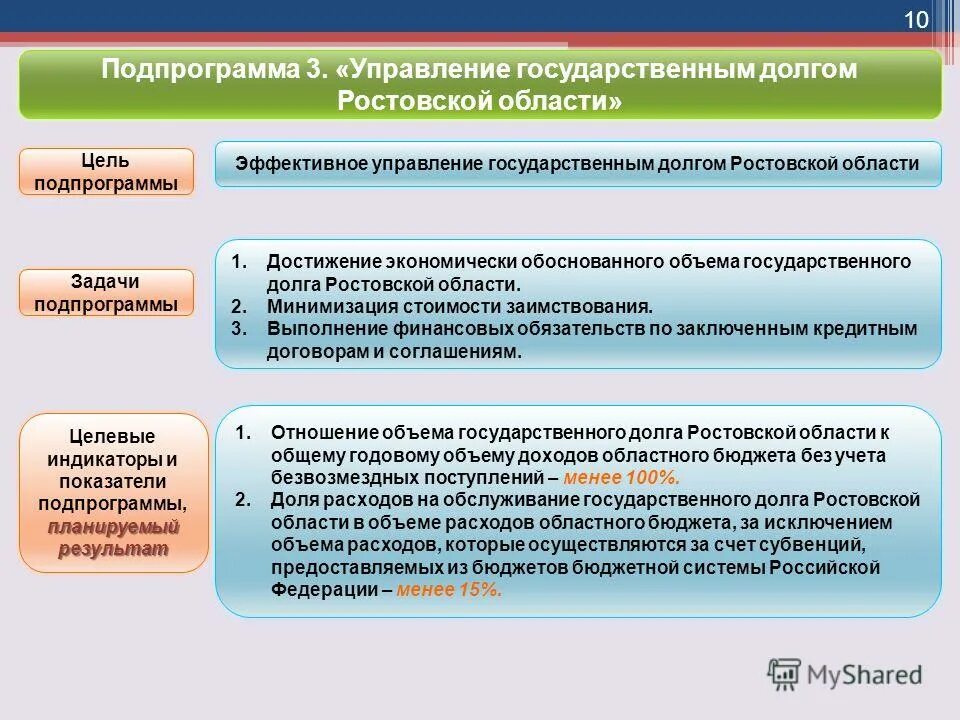 10

Подпрограмма 3. «Управление государственным долгом Ростовской области»

Цель подпрограммы

Эффективное управление государственным долгом Ростовской области

Задачи подпрограммы

1. Достижение экономически обоснованного объема государственного долга Ростовской области.
2. Минимизация стоимости заимствования.
3. Выполнение финансовых обязательств по заключенным кредитным договорам и соглашениям.

Целевые индикаторы и показатели подпрограммы, планируемый результат

1. Отношение объема государственного долга Ростовской области к общему годовому объему доходов областного бюджета без учета безвозмездных поступлений – менее 100%.
2. Доля расходов на обслуживание государственного долга Ростовской области в объеме расходов областного бюджета, за исключением объема расходов, которые осуществляются за счет субвенций, предоставляемых из бюджетов бюджетной системы Российской Федерации – менее 15%.

MyShared